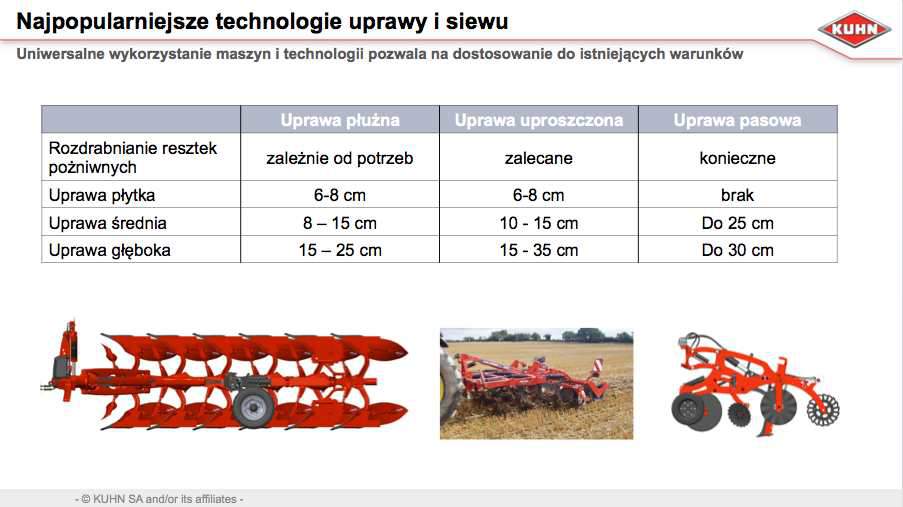 Najpopularniejsze technologie uprawy i siewu

KUHN

Uniwersalne wykorzystanie maszyn i technologii pozwala na dostosowanie do istniejących warunków

| | Uprawa płużna | Uprawa uproszczona | Uprawa pasowa |
|---|---|---|---|
| Rozdrabnianie resztek pożniwnych | zależnie od potrzeb | zalecane | konieczne |
| Uprawa płytka | 6-8 cm | 6-8 cm | brak |
| Uprawa średnia | 8 – 15 cm | 10 - 15 cm | Do 25 cm |
| Uprawa głęboka | 15 – 25 cm | 15 - 35 cm | Do 30 cm |

- © KUHN SA and/or its affiliates -